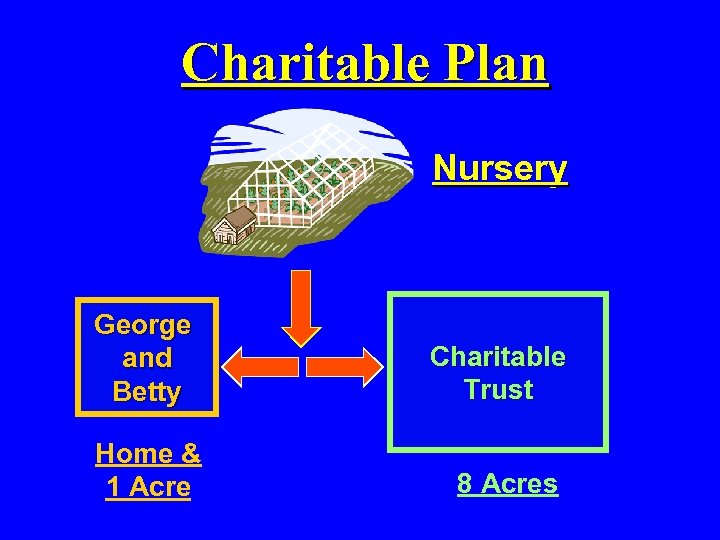 Charitable Plan

Nursery

George and Betty

Charitable Trust

Home & 1 Acre

8 Acres